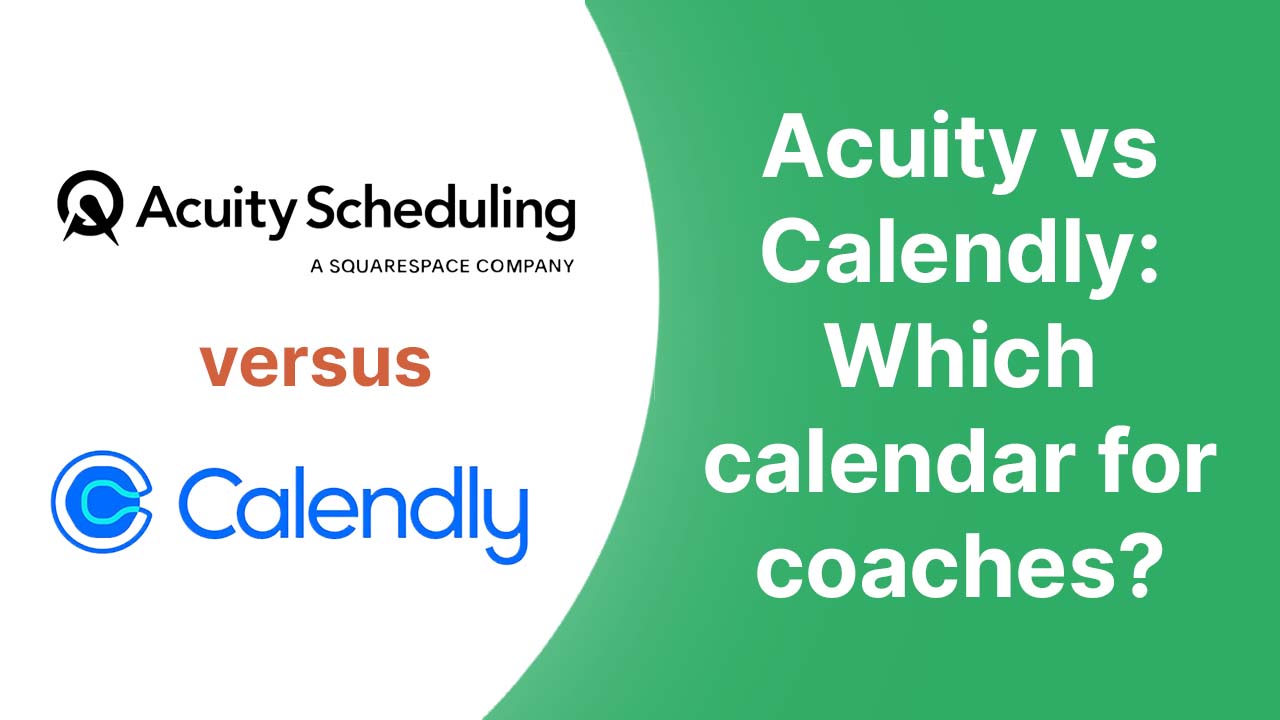 Acuity Scheduling
A SQUARESPACE COMPANY

versus

Calendly

Acuity vs Calendly: Which calendar for coaches?